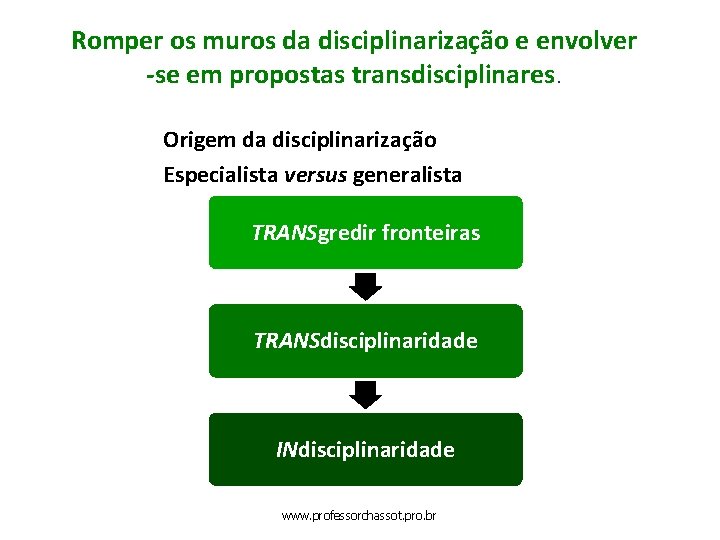 Romper os muros da disciplinarização e envolver -se em propostas transdisciplinares.

Origem da disciplinarização

Especialista versus generalista

TRANSgredir fronteiras

TRANSdisciplinaridade

INdisciplinaridade

www.professorchassot.pro.br